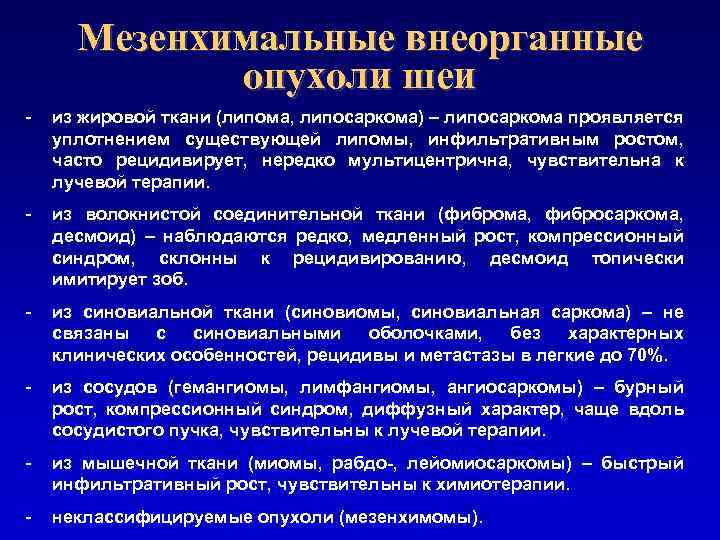 Мезенхимальные внеорганные опухоли шеи

- из жировой ткани (липома, липосаркома) – липосаркома проявляется уплотнением существующей липомы, инфильтративным ростом, часто рецидивирует, нередко мультицентрична, чувствительна к лучевой терапии.

- из волокнистой соединительной ткани (фиброма, фибросаркома, десмоид) – наблюдаются редко, медленный рост, компрессионный синдром, склонны к рецидивированию, десмоид топически имитирует зоб.

- из синовиальной ткани (синовиомы, синовиальная саркома) – не связаны с синовиальными оболочками, без характерных клинических особенностей, рецидивы и метастазы в легкие до 70%.

- из сосудов (гемангиомы, лимфангиомы, ангиосаркомы) – бурный рост, компрессионный синдром, диффузный характер, чаще вдоль сосудистого пучка, чувствительны к лучевой терапии.

- из мышечной ткани (миомы, рабдо-, лейомиосаркомы) – быстрый инфильтративный рост, чувствительны к химиотерапии.

- неклассифицируемые опухоли (мезенхимомы).